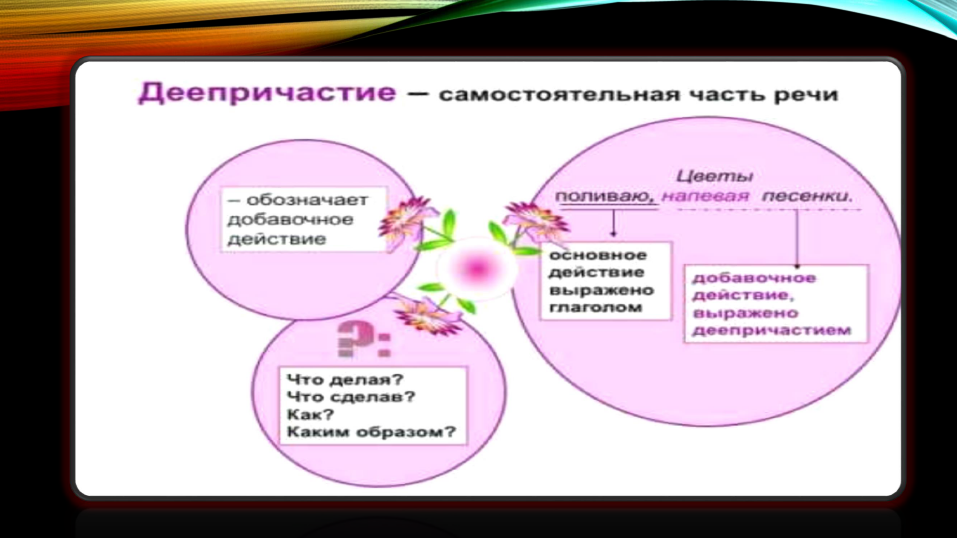 Деепричастие — самостоятельная часть речи

– обозначает добавочное действие

?:

Что делая?
Что сделав?
Как?
Каким образом?

Цветы поливаю, напевая песенки.

основное действие выражено глаголом

добавочное действие, выражено деепричастием